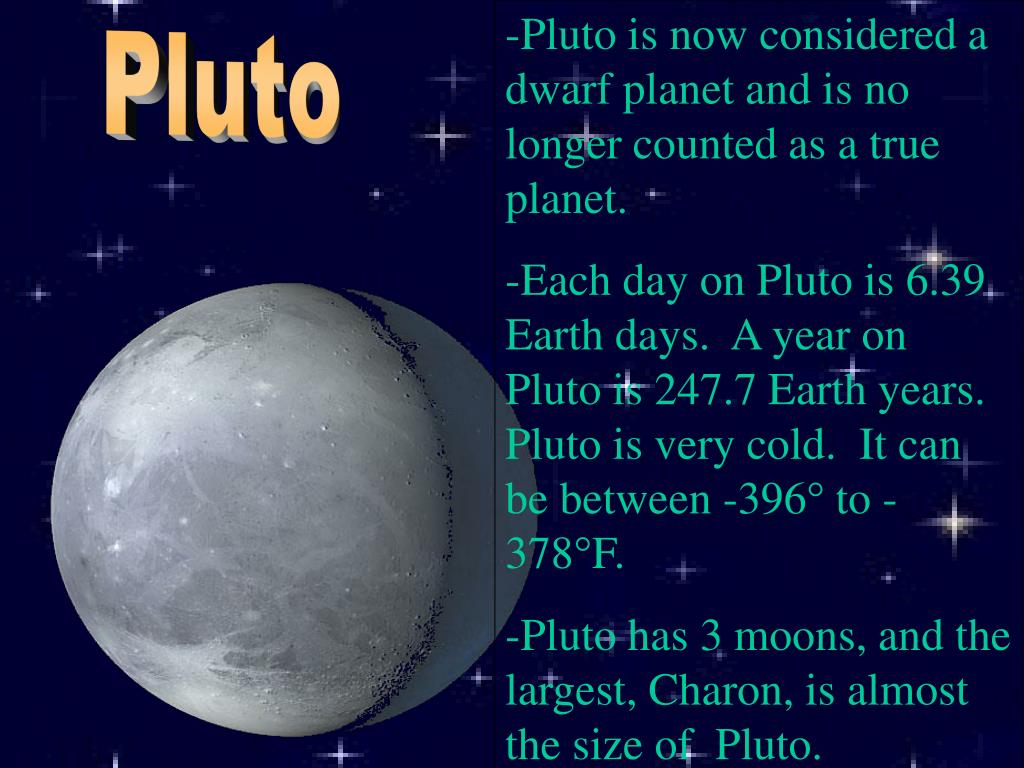 Pluto

-Pluto is now considered a dwarf planet and is no longer counted as a true planet.

-Each day on Pluto is 6.39 Earth days. A year on Pluto is 247.7 Earth years. Pluto is very cold. It can be between -396° to -378°F.

-Pluto has 3 moons, and the largest, Charon, is almost the size of Pluto.